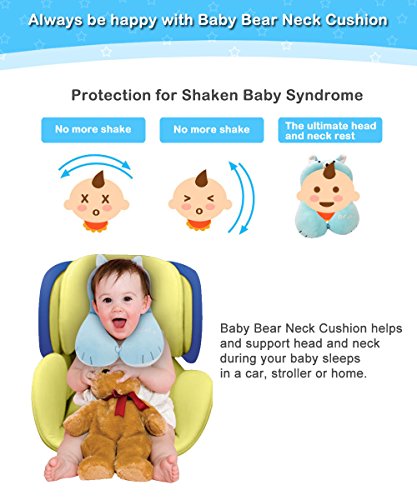 Always be happy with Baby Bear Neck Cushion

Protection for Shaken Baby Syndrome

No more shake

No more shake

The ultimate head and neck rest

Baby Bear Neck Cushion helps and support head and neck during your baby sleeps in a car, stroller or home.